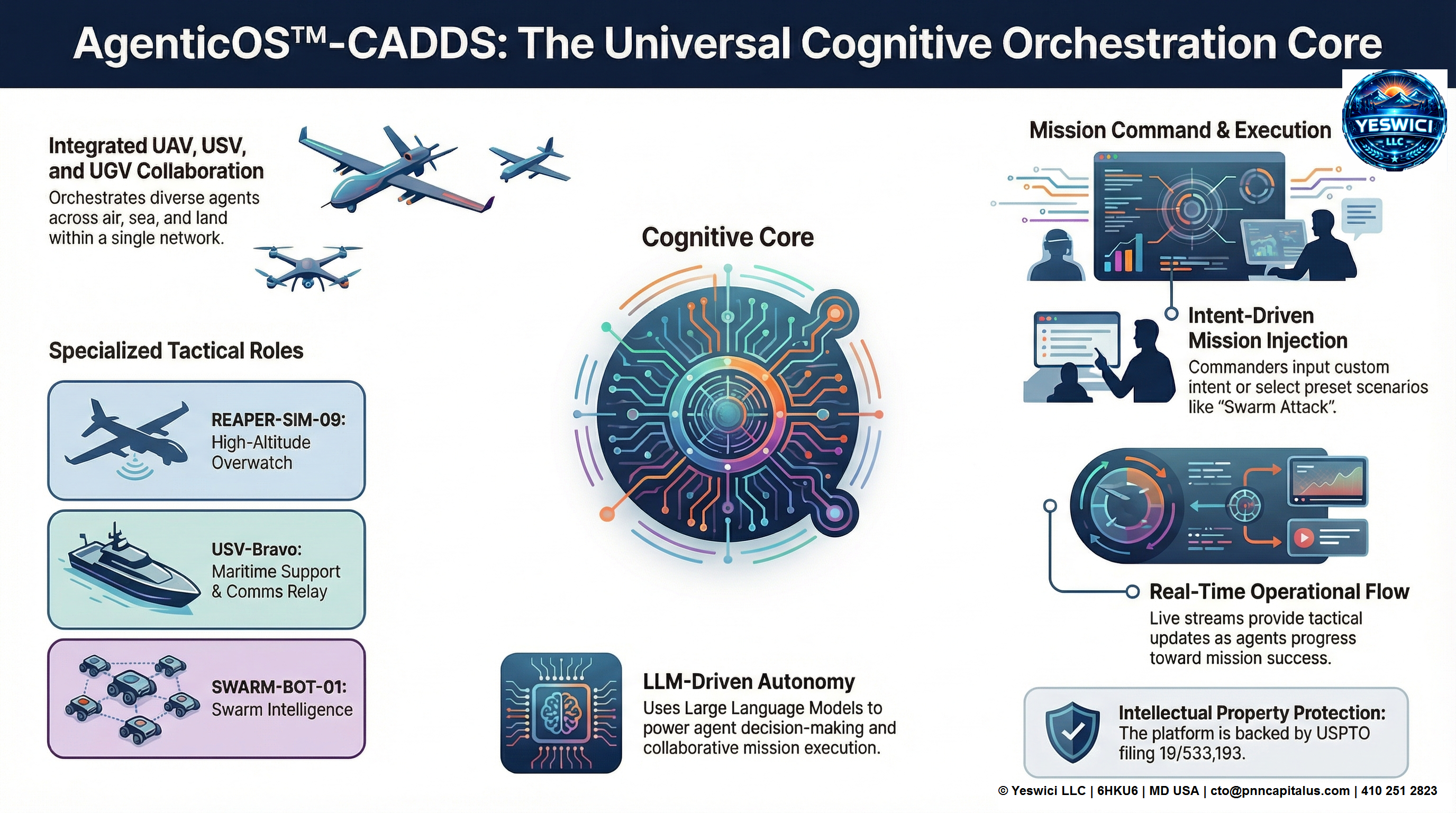 AgenticOS™-CADDS: The Universal Cognitive Orchestration Core

YESWICI LLC

Integrated UAV, USV, and UGV Collaboration
Orchestrates diverse agents across air, sea, and land within a single network.

Specialized Tactical Roles

REAPER-SIM-09: High-Altitude Overwatch

USV-Bravo: Maritime Support & Comms Relay

SWARM-BOT-01: Swarm Intelligence

Cognitive Core

LLM-Driven Autonomy
Uses Large Language Models to power agent decision-making and collaborative mission execution.

Mission Command & Execution

Intent-Driven Mission Injection
Commanders input custom intent or select preset scenarios like "Swarm Attack".

Real-Time Operational Flow
Live streams provide tactical updates as agents progress toward mission success.

Intellectual Property Protection: The platform is backed by USPTO filing 19/533,193.

© Yeswici LLC | 6HKU6 | MD USA | cto@pnncapitalus.com | 410 251 2823